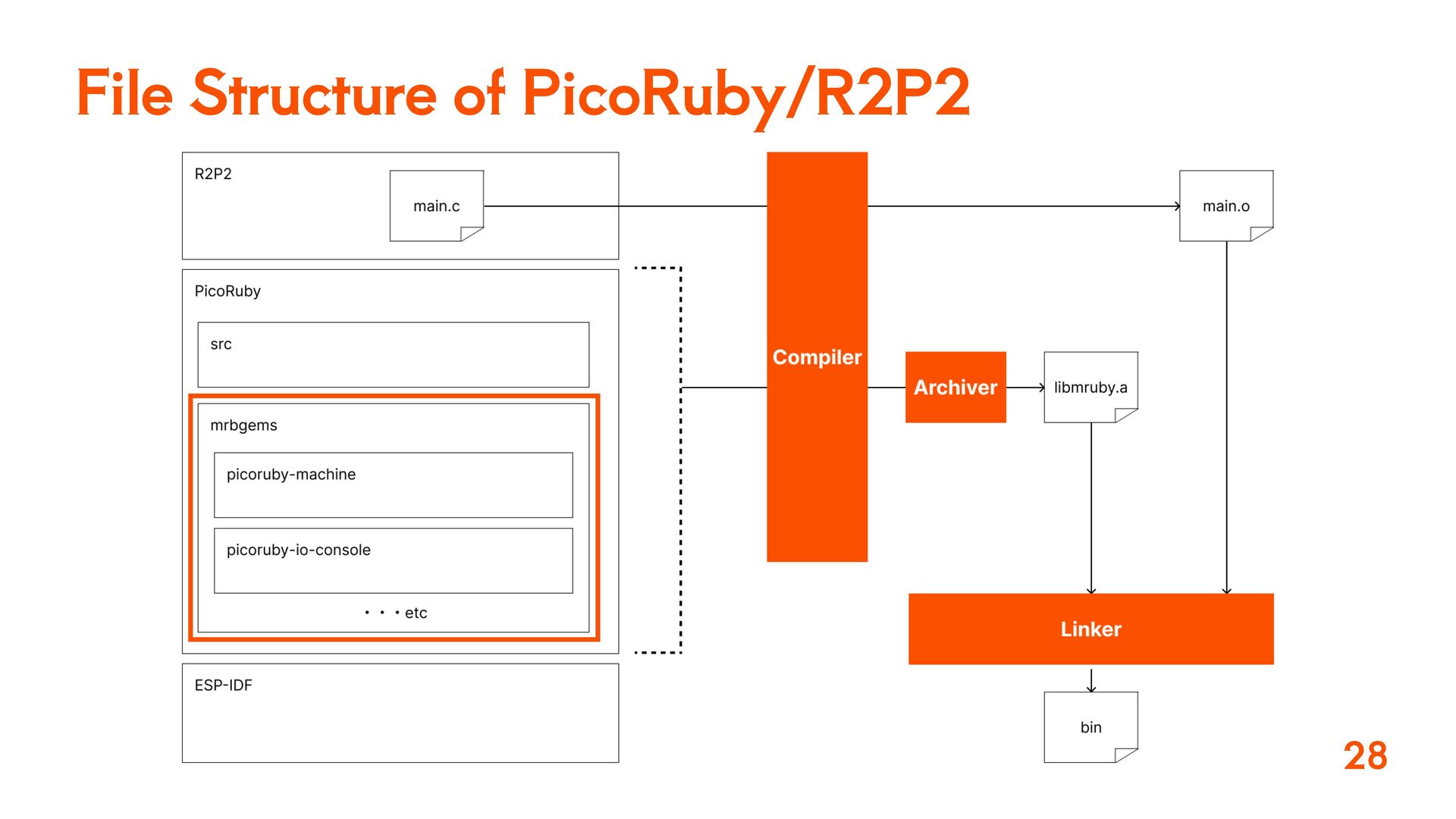 File Structure of PicoRuby/R2P2

R2P2

main.c

PicoRuby

src

mrbgems

picoruby-machine

picoruby-io-console

・・・etc

ESP-IDF

Compiler

Archiver

libmruby.a

main.o

Linker

bin

28